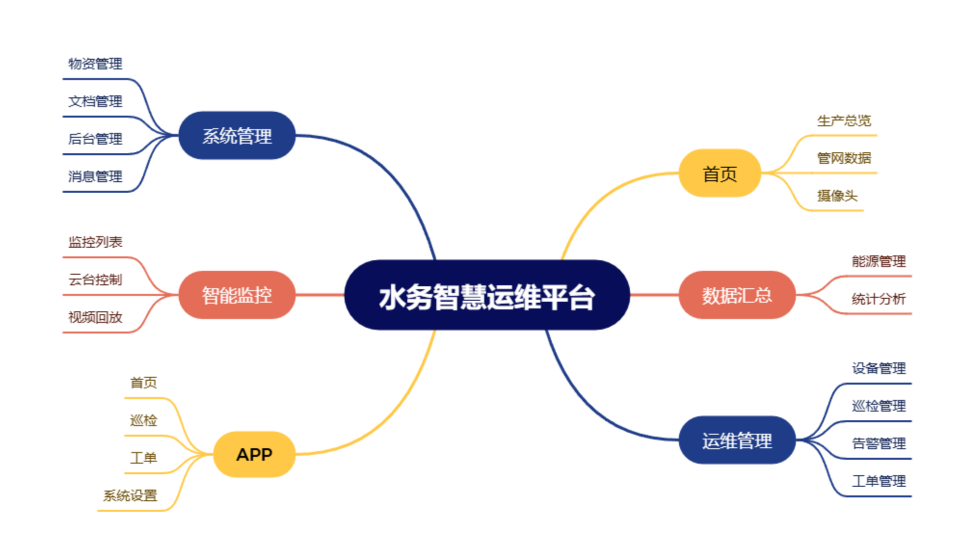 水务智慧运维平台

系统管理
物资管理
文档管理
后台管理
消息管理

智能监控
监控列表
云台控制
视频回放

APP
首页
巡检
工单
系统设置

首页
生产总览
管网数据
摄像头

数据汇总
能源管理
统计分析

运维管理
设备管理
巡检管理
告警管理
工单管理